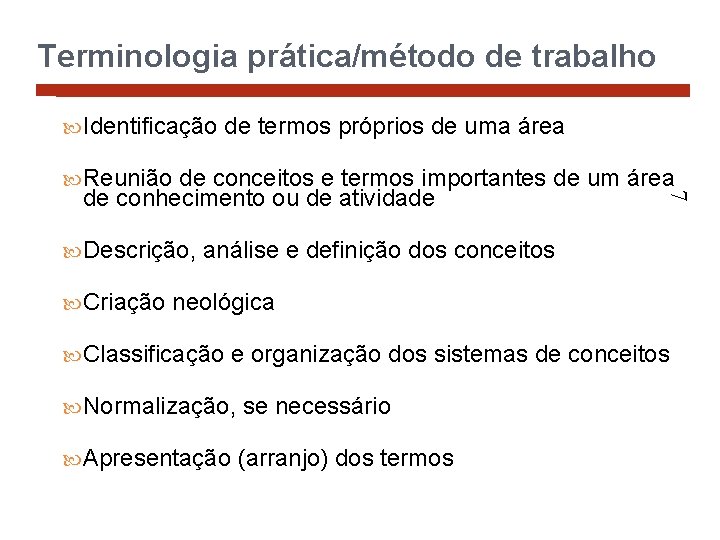 Terminologia prática/método de trabalho

Identificação de termos próprios de uma área

Reunião de conceitos e termos importantes de um área de conhecimento ou de atividade

7

Descrição, análise e definição dos conceitos

Criação neológica

Classificação e organização dos sistemas de conceitos

Normalização, se necessário

Apresentação (arranjo) dos termos